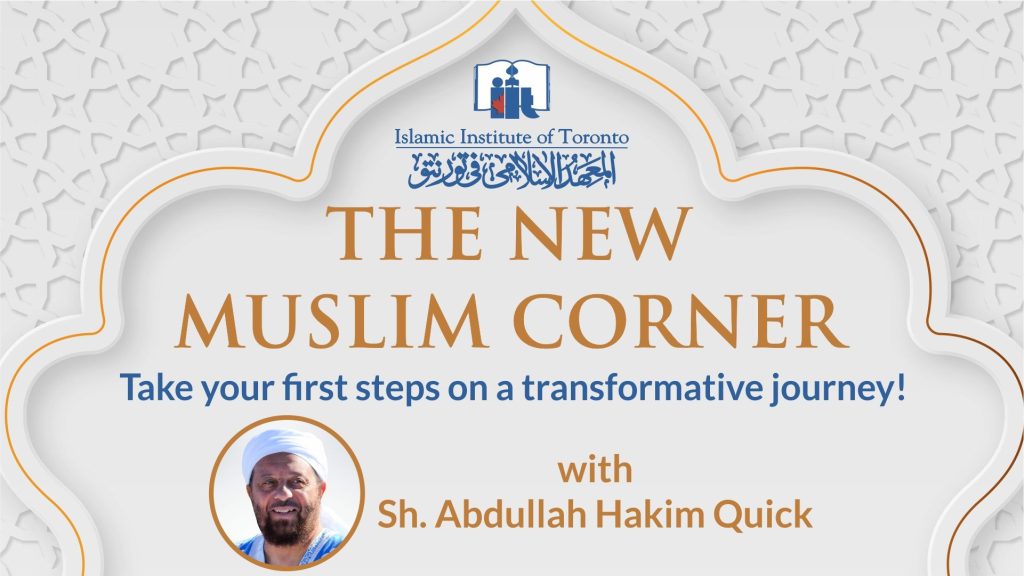 Islamic Institute of Toronto
المعهد الإسلامي في تورنتو

THE NEW MUSLIM CORNER

Take your first steps on a transformative journey!

with
Sh. Abdullah Hakim Quick